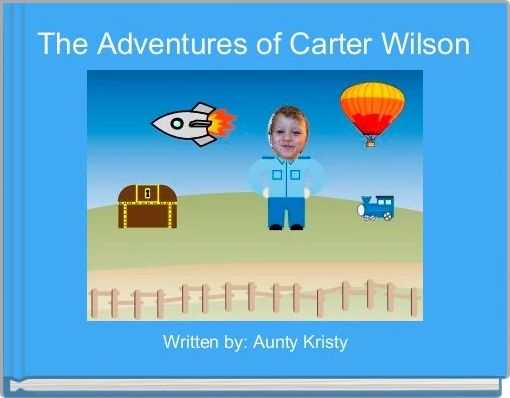 The Adventures of Carter Wilson

Written by: Aunty Kristy